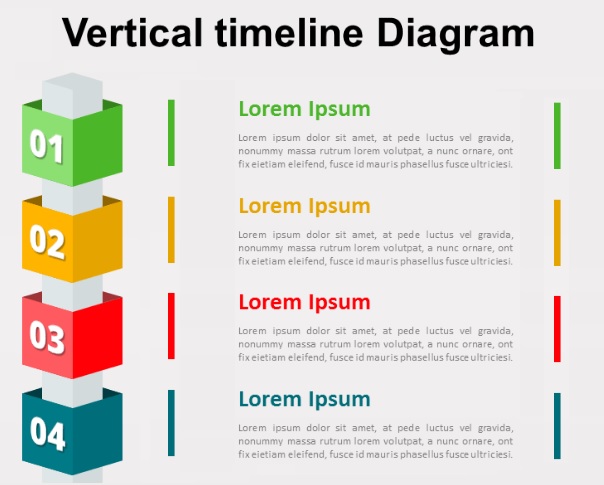 Vertical timeline Diagram

01

Lorem Ipsum

Lorem ipsum dolor sit amet, at pede luctus vel gravida, nonummy massa rutrum lorem volutpat, a nunc ornare, ont fix eietiam eleifend, fusce id mauris phasellus fusce ultriciesi.

02

Lorem Ipsum

Lorem ipsum dolor sit amet, at pede luctus vel gravida, nonummy massa rutrum lorem volutpat, a nunc ornare, ont fix eietiam eleifend, fusce id mauris phasellus fusce ultriciesi.

03

Lorem Ipsum

Lorem ipsum dolor sit amet, at pede luctus vel gravida, nonummy massa rutrum lorem volutpat, a nunc ornare, ont fix eietiam eleifend, fusce id mauris phasellus fusce ultriciesi.

04

Lorem Ipsum

Lorem ipsum dolor sit amet, at pede luctus vel gravida, nonummy massa rutrum lorem volutpat, a nunc ornare, ont fix eietiam eleifend, fusce id mauris phasellus fusce ultriciesi.